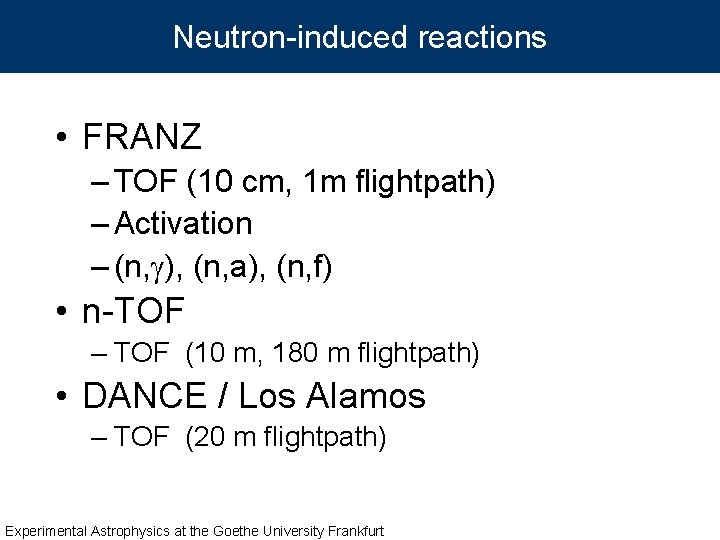 Neutron-induced reactions

• FRANZ
– TOF (10 cm, 1m flightpath)
– Activation
– (n,$\gamma$), (n,a), (n,f)
• n-TOF
– TOF (10 m, 180 m flightpath)
• DANCE / Los Alamos
– TOF (20 m flightpath)

Experimental Astrophysics at the Goethe University Frankfurt